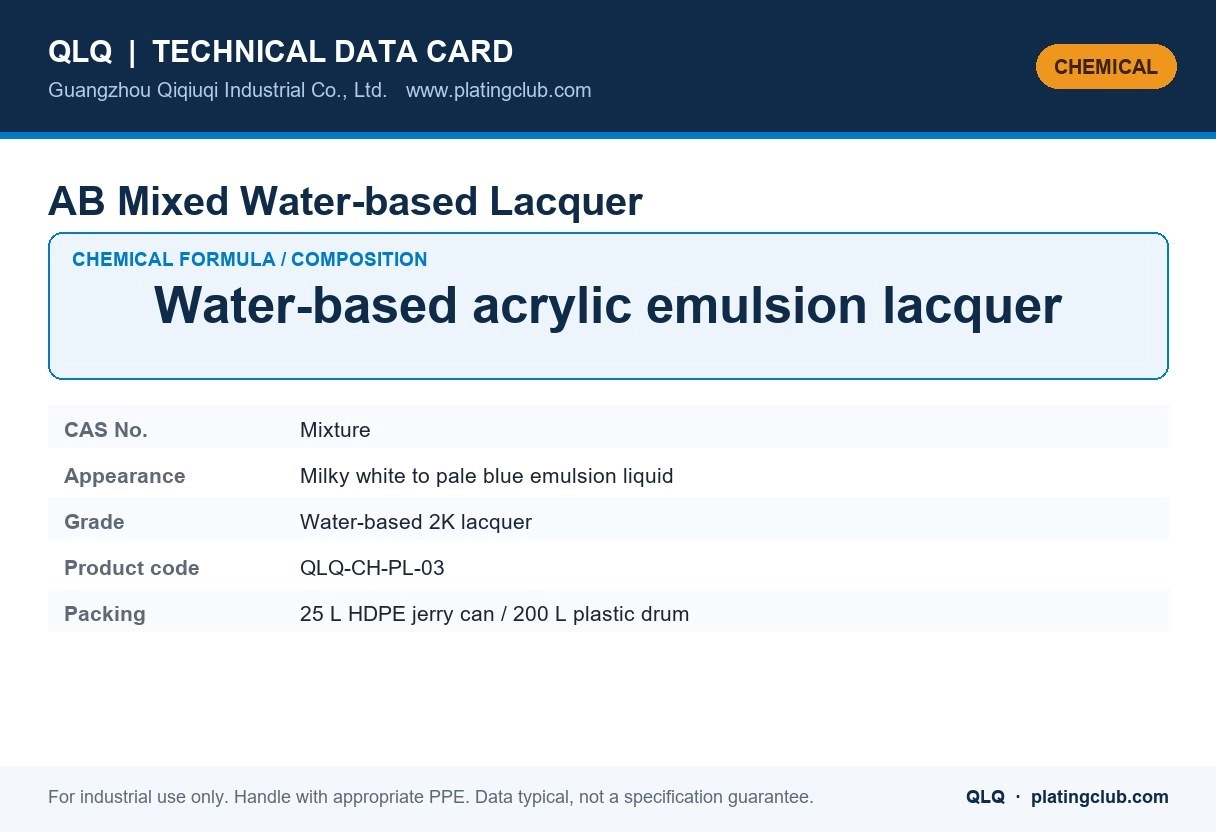 QLQ | TECHNICAL DATA CARD
Guangzhou Qiqiuqi Industrial Co., Ltd. www.platingclub.com

CHEMICAL

AB Mixed Water-based Lacquer

CHEMICAL FORMULA / COMPOSITION
Water-based acrylic emulsion lacquer

| CAS No. | Mixture |
|---|---|
| Appearance | Milky white to pale blue emulsion liquid |
| Grade | Water-based 2K lacquer |
| Product code | QLQ-CH-PL-03 |
| Packing | 25 L HDPE jerry can / 200 L plastic drum |

For industrial use only. Handle with appropriate PPE. Data typical, not a specification guarantee.

QLQ · platingclub.com